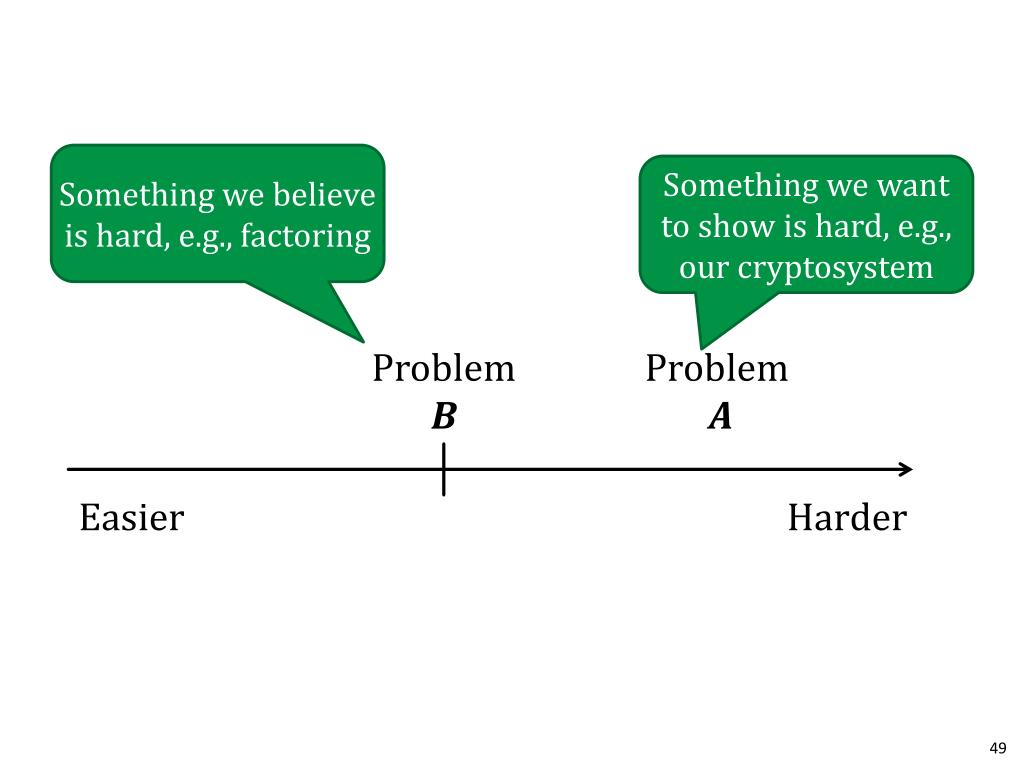 Something we believe is hard, e.g., factoring

Something we want to show is hard, e.g., our cryptosystem

Problem $B$

Problem $A$

Easier

Harder

49